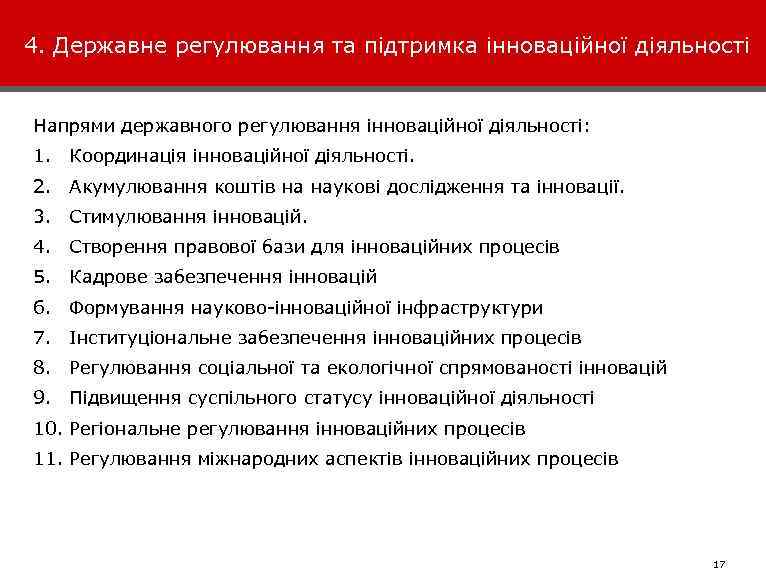 4. Державне регулювання та підтримка інноваційної діяльності

Напрями державного регулювання інноваційної діяльності:
1. Координація інноваційної діяльності.
2. Акумулювання коштів на наукові дослідження та інновації.
3. Стимулювання інновацій.
4. Створення правової бази для інноваційних процесів
5. Кадрове забезпечення інновацій
6. Формування науково-інноваційної інфраструктури
7. Інституціональне забезпечення інноваційних процесів
8. Регулювання соціальної та екологічної спрямованості інновацій
9. Підвищення суспільного статусу інноваційної діяльності
10. Регіональне регулювання інноваційних процесів
11. Регулювання міжнародних аспектів інноваційних процесів

17